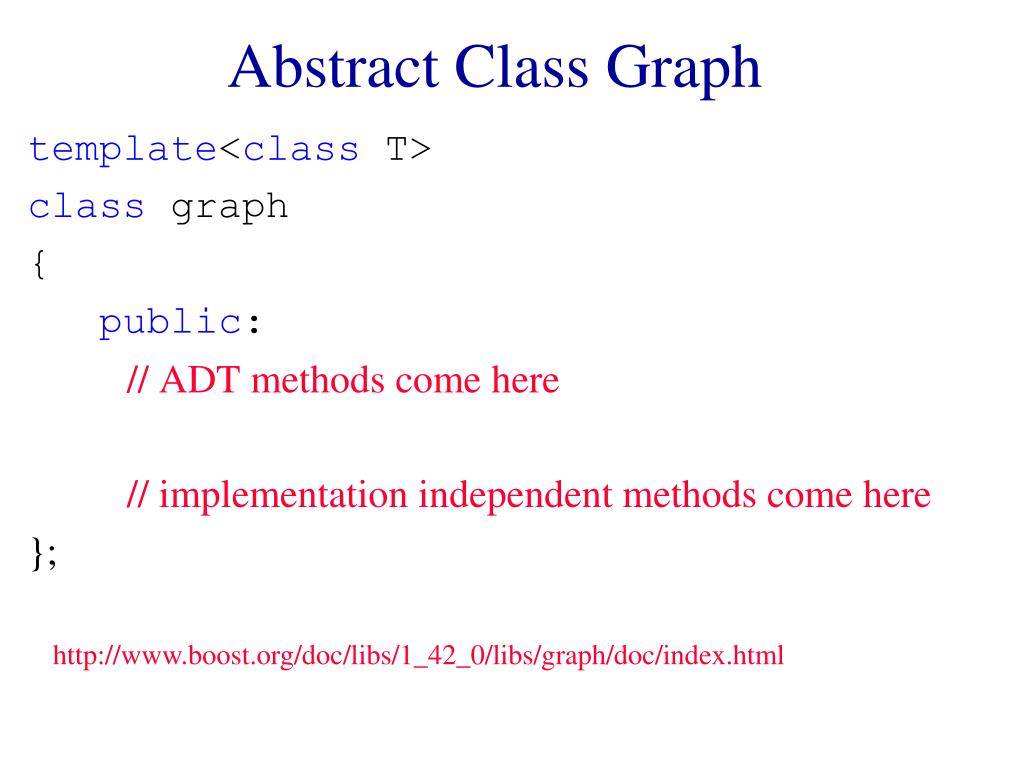 Abstract Class Graph

template<class T>
class graph
{
public:
// ADT methods come here

// implementation independent methods come here
};

http://www.boost.org/doc/libs/1_42_0/libs/graph/doc/index.html